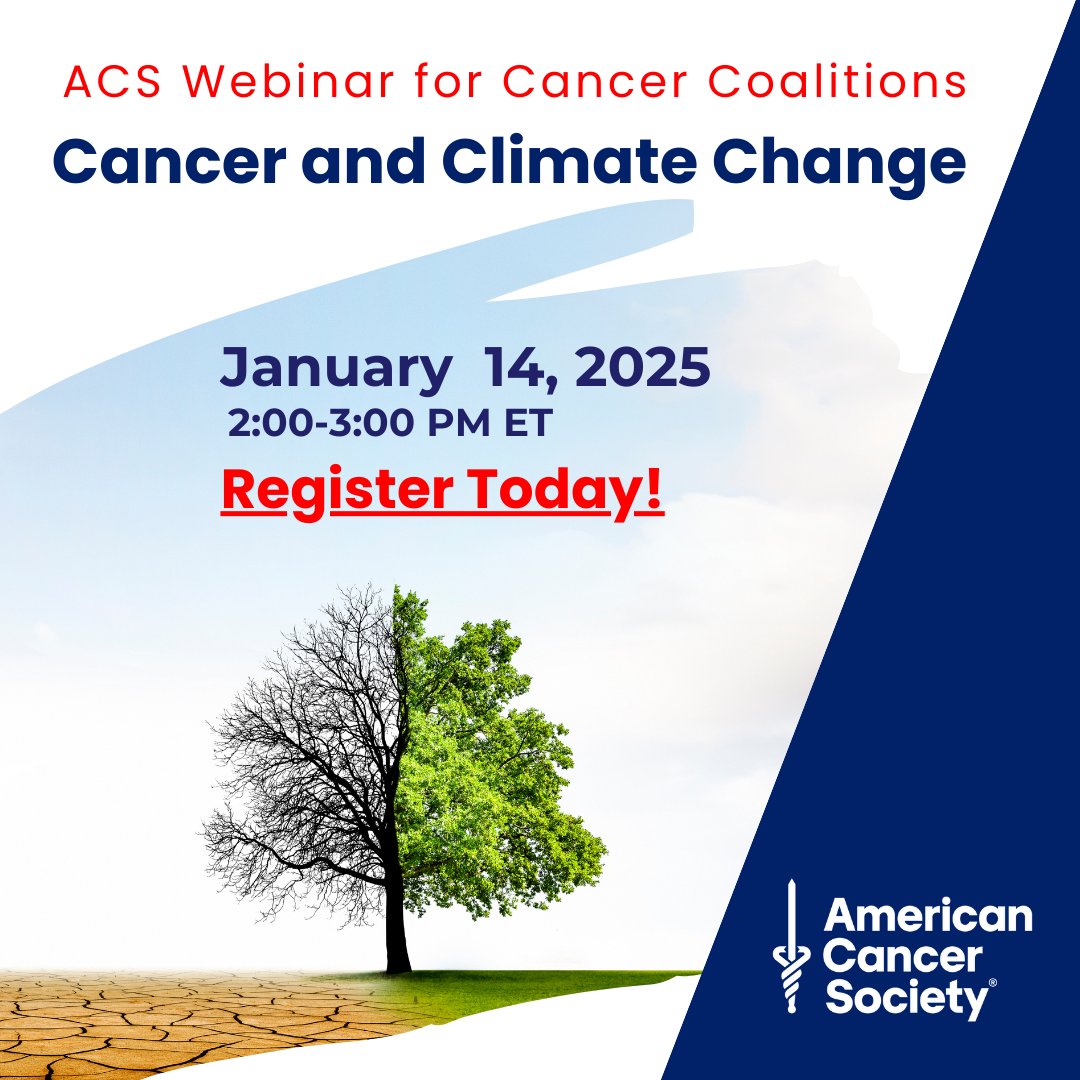 ACS Webinar for Cancer Coalitions

Cancer and Climate Change

January 14, 2025
2:00-3:00 PM ET

Register Today!

American Cancer Society®